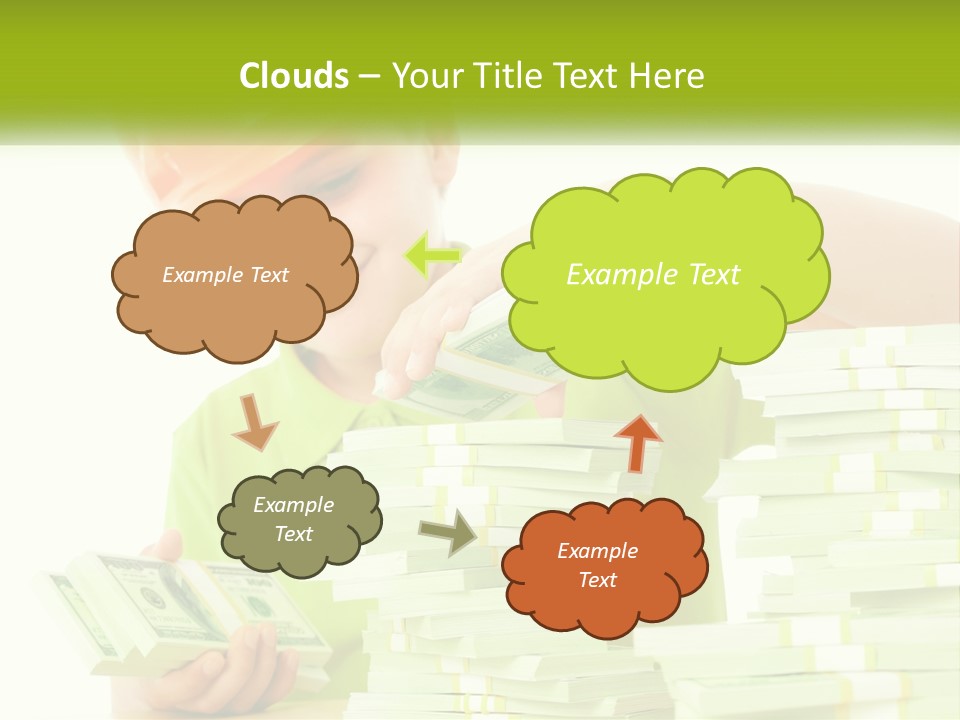 Clouds – Your Title Text Here

Example Text

Example Text

Example Text

Example Text